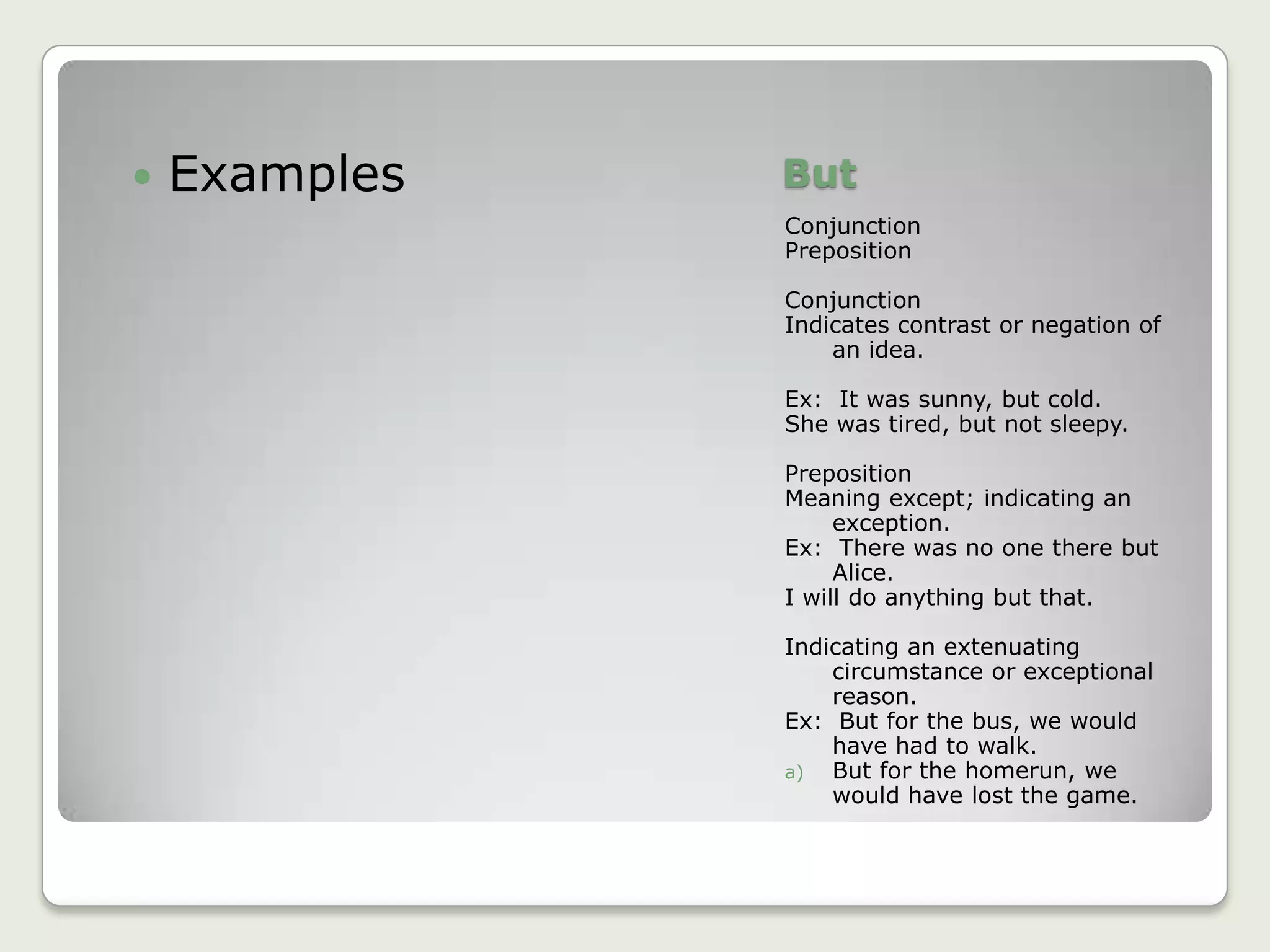 • Examples

But

Conjunction
Preposition

Conjunction
Indicates contrast or negation of an idea.

Ex: It was sunny, but cold.
She was tired, but not sleepy.

Preposition
Meaning except; indicating an exception.
Ex: There was no one there but Alice.
I will do anything but that.

Indicating an extenuating circumstance or exceptional reason.
Ex: But for the bus, we would have had to walk.
a) But for the homerun, we would have lost the game.